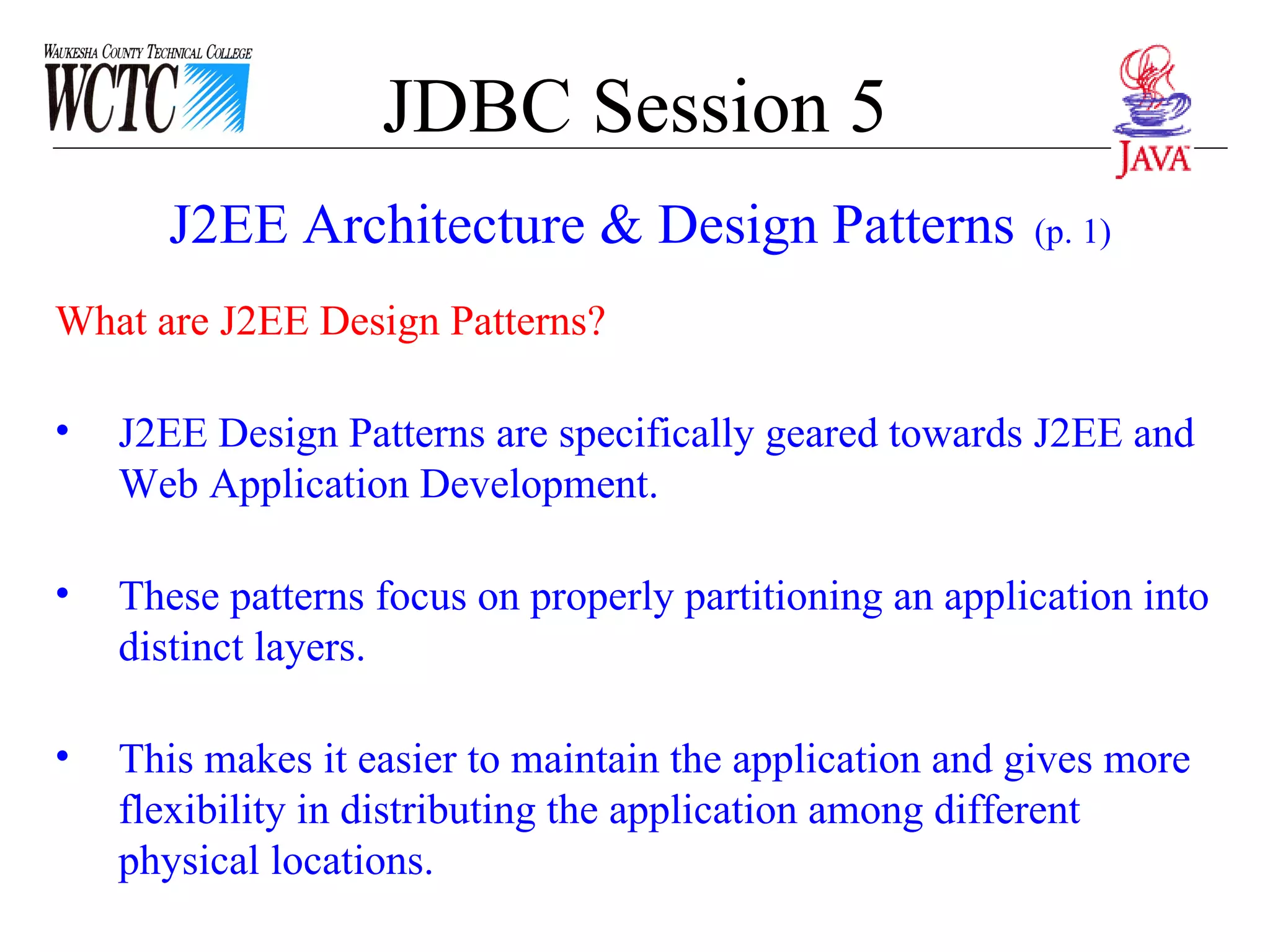 WAUKESHA COUNTY TECHNICAL COLLEGE
WCTC

JDBC Session 5

JAVA

J2EE Architecture & Design Patterns (p. 1)

What are J2EE Design Patterns?

• J2EE Design Patterns are specifically geared towards J2EE and Web Application Development.

• These patterns focus on properly partitioning an application into distinct layers.

• This makes it easier to maintain the application and gives more flexibility in distributing the application among different physical locations.